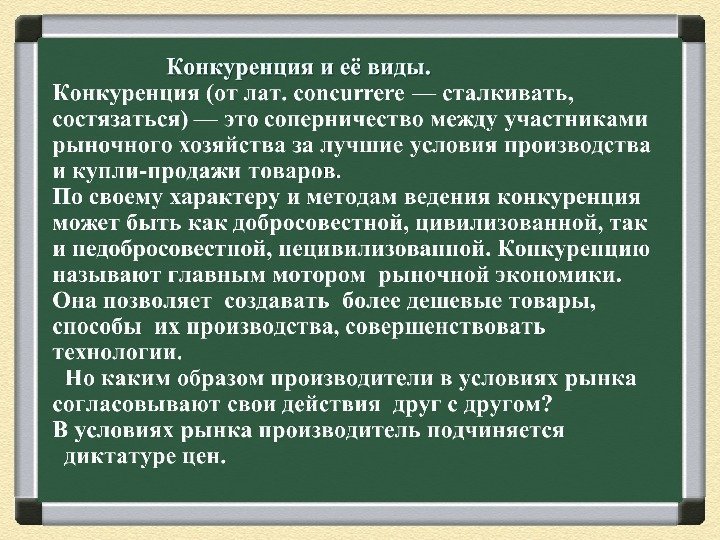 Конкуренция и её виды.

Конкуренция (от лат. concurrere — сталкивать, состязаться) — это соперничество между участниками рыночного хозяйства за лучшие условия производства и купли-продажи товаров.

По своему характеру и методам ведения конкуренция может быть как добросовестной, цивилизованной, так и недобросовестной, нецивилизованной. Конкуренцию называют главным мотором рыночной экономики. Она позволяет создавать более дешевые товары, способы их производства, совершенствовать технологии.

Но каким образом производители в условиях рынка согласовывают свои действия друг с другом?

В условиях рынка производитель подчиняется диктатуре цен.